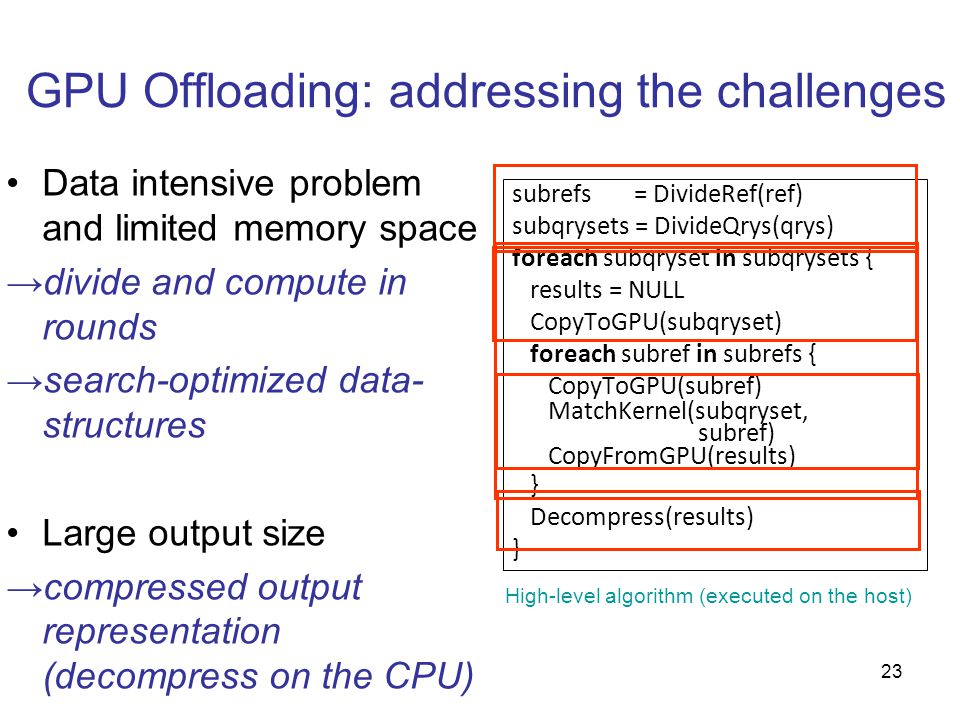 GPU Offloading: addressing the challenges

• Data intensive problem and limited memory space
→divide and compute in rounds
→search-optimized data-structures

• Large output size
→compressed output representation (decompress on the CPU)

subrefs = DivideRef(ref)
subqrysets = DivideQrys(qrys)
foreach subqryset in subqrysets {
results = NULL
CopyToGPU(subqryset)
foreach subref in subrefs {
CopyToGPU(subref)
MatchKernel(subqryset, subref)
CopyFromGPU(results)
}
Decompress(results)
}

High-level algorithm (executed on the host)

23